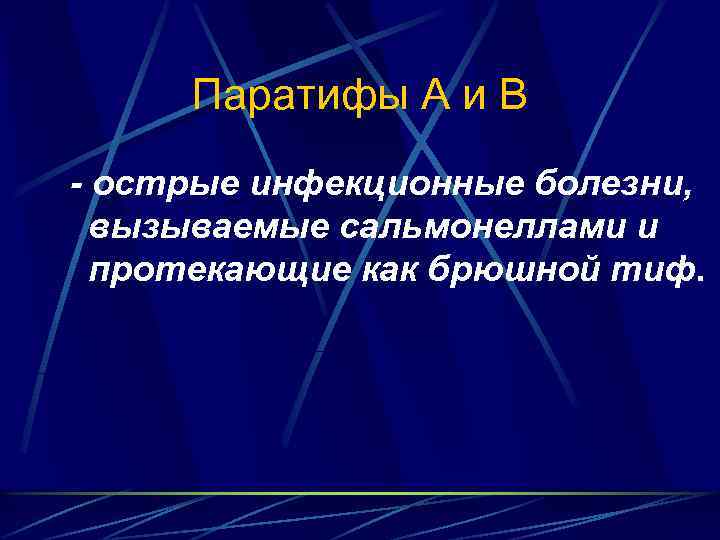 Паратифы А и В

- острые инфекционные болезни, вызываемые сальмонеллами и протекающие как брюшной тиф.